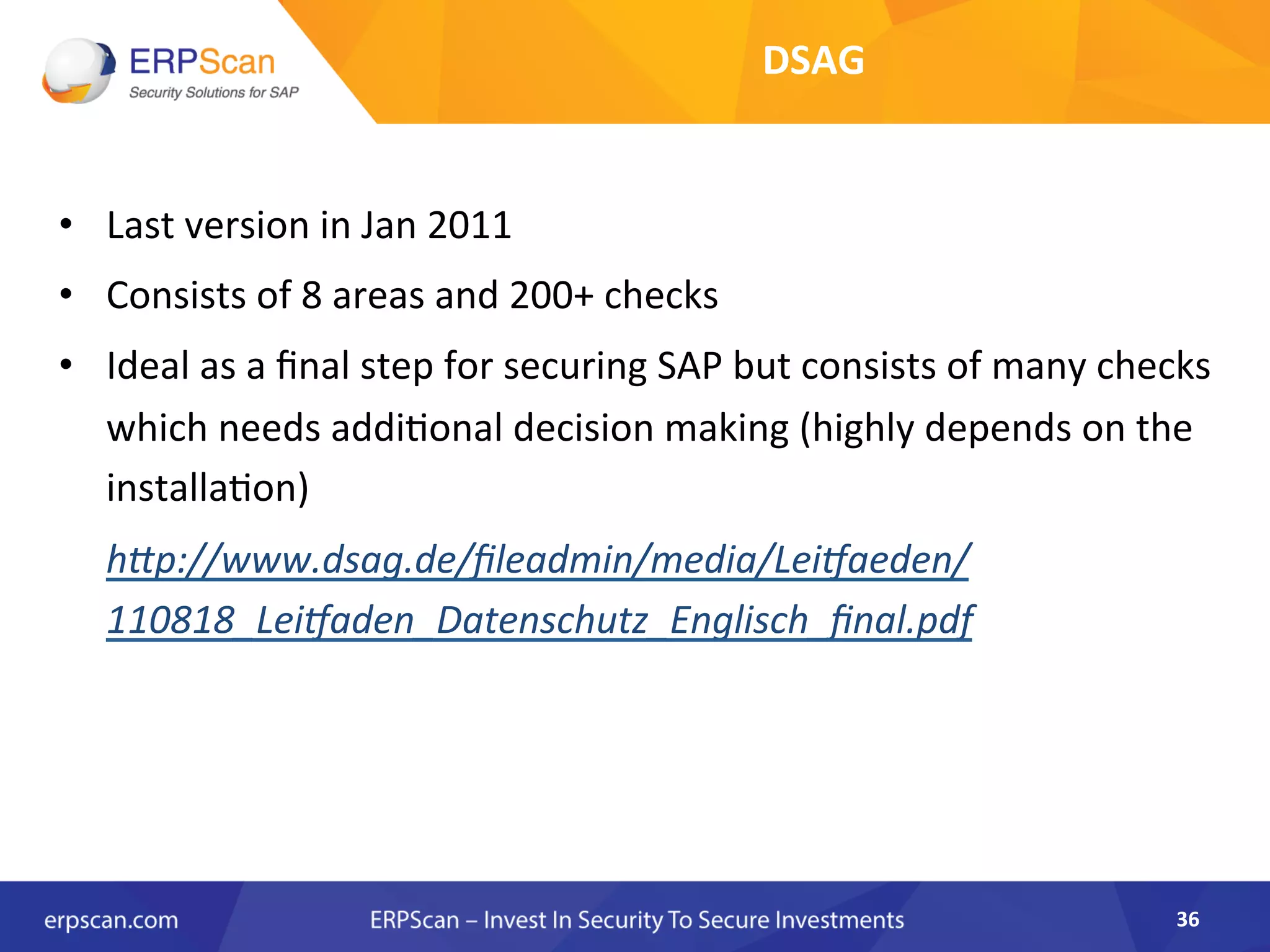 ERPScan
Security Solutions for SAP

DSAG

• Last version in Jan 2011
• Consists of 8 areas and 200+ checks
• Ideal as a final step for securing SAP but consists of many checks which needs additional decision making (highly depends on the installation)

http://www.dsag.de/fileadmin/media/Leitfaeden/110818_Leitfaden_Datenschutz_Englisch_final.pdf

erpscan.com
ERPScan – Invest In Security To Secure Investments
36